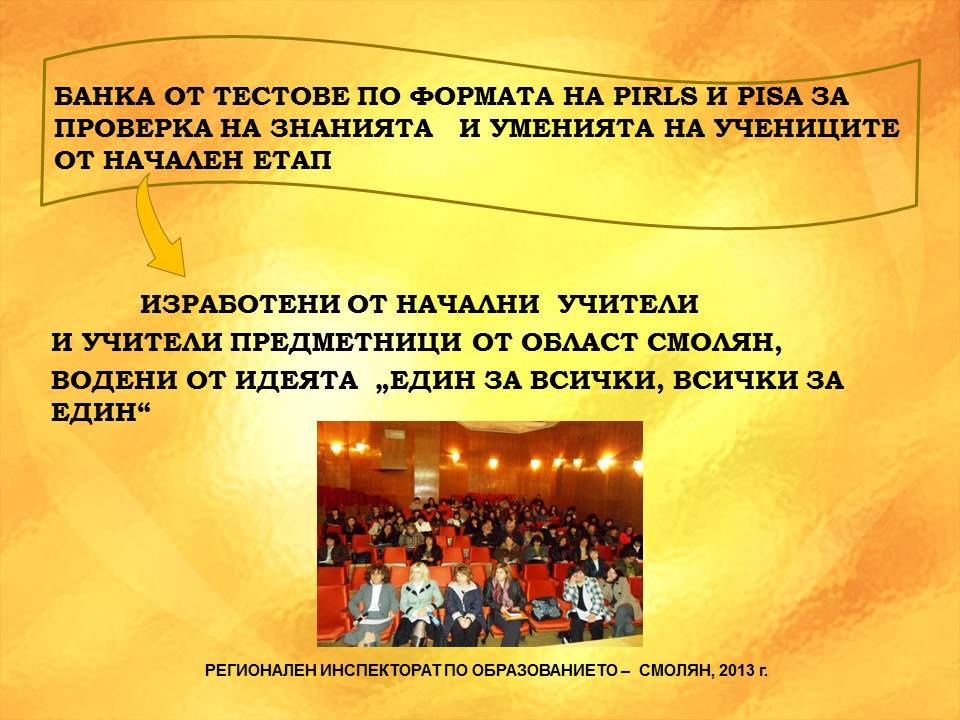 БАНКА ОТ ТЕСТОВЕ ПО ФОРМАТА НА PIRLS И PISA ЗА ПРОВЕРКА НА ЗНАНИЯТА И УМЕНИЯТА НА УЧЕНИЦИТЕ ОТ НАЧАЛЕН ЕТАП

ИЗРАБОТЕНИ ОТ НАЧАЛНИ УЧИТЕЛИ
И УЧИТЕЛИ ПРЕДМЕТНИЦИ ОТ ОБЛАСТ СМОЛЯН,
ВОДЕНИ ОТ ИДЕЯТА „ЕДИН ЗА ВСИЧКИ, ВСИЧКИ ЗА ЕДИН“

РЕГИОНАЛЕН ИНСПЕКТОРАТ ПО ОБРАЗОВАНИЕТО – СМОЛЯН, 2013 г.